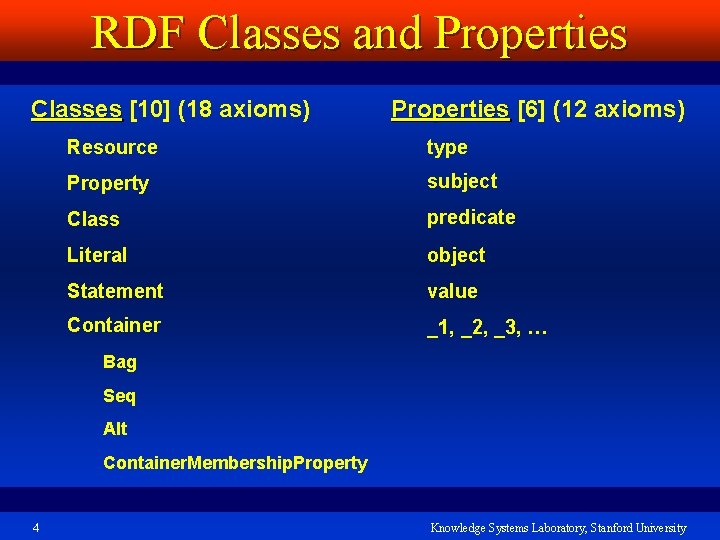 RDF Classes and Properties

Classes [10] (18 axioms)

Resource

Property

Class

Literal

Statement

Container

Bag

Seq

Alt

ContainerMembershipProperty

Properties [6] (12 axioms)

type

subject

predicate

object

value

_1, _2, _3, …

4

Knowledge Systems Laboratory, Stanford University